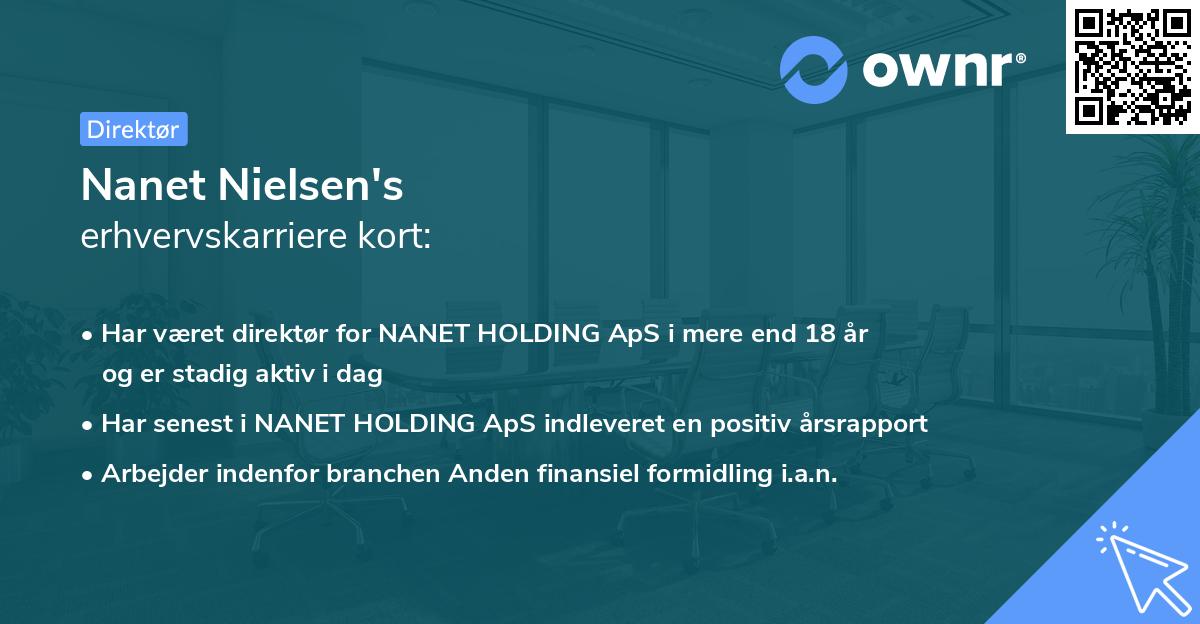 ownr®

Direktør

Nanet Nielsen's
erhvervskarriere kort:

• Har været direktør for NANET HOLDING ApS i mere end 18 år og er stadig aktiv i dag

• Har senest i NANET HOLDING ApS indleveret en positiv årsrapport

• Arbejder indenfor branchen Anden finansiel formidling i.a.n.